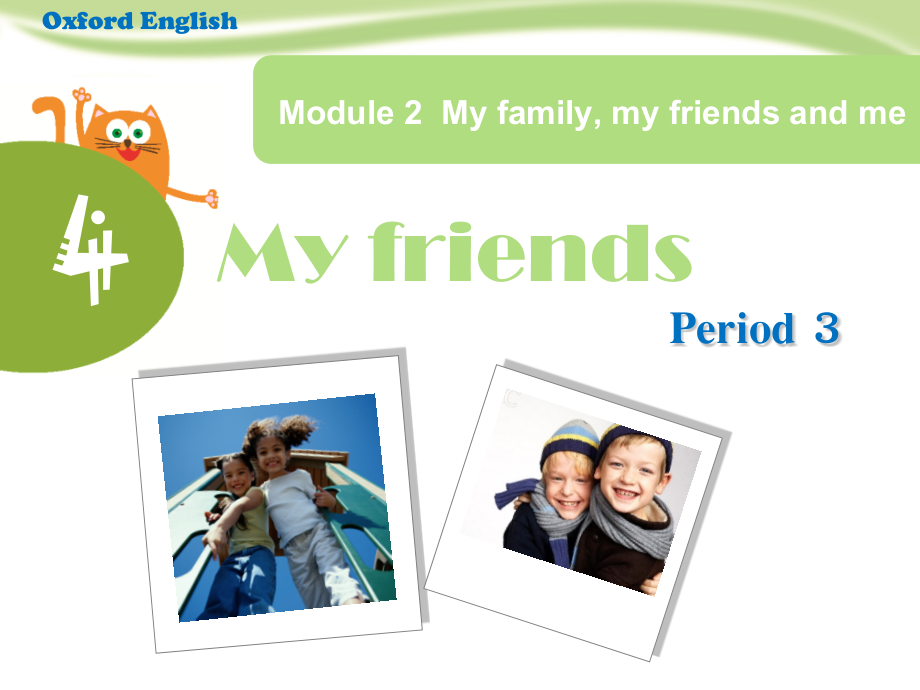 Oxford English

Module 2 My family, my friends and me

4

My friends

Period 3